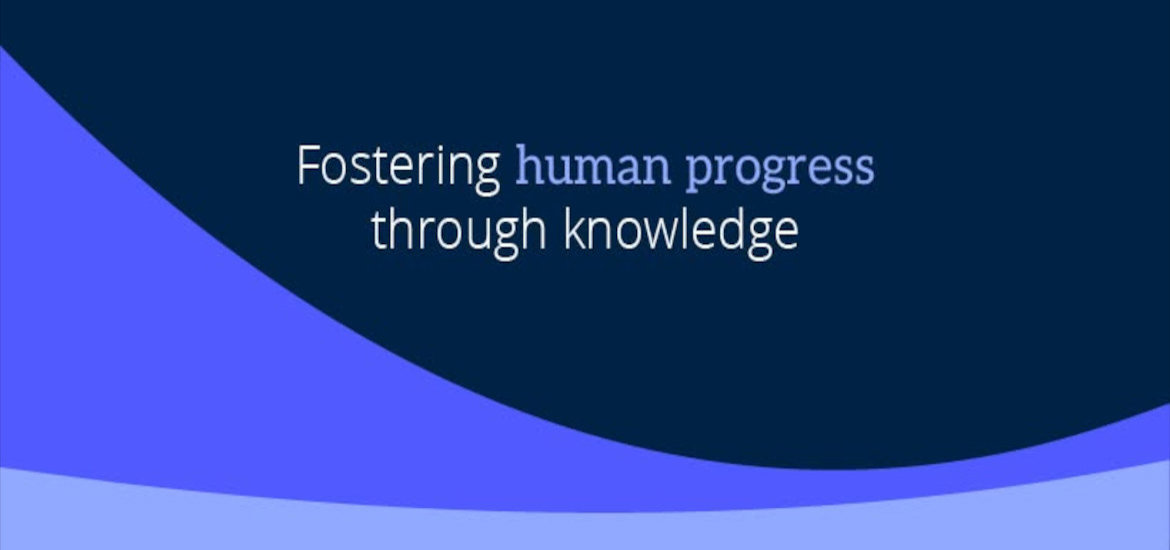 Fostering human progress through knowledge